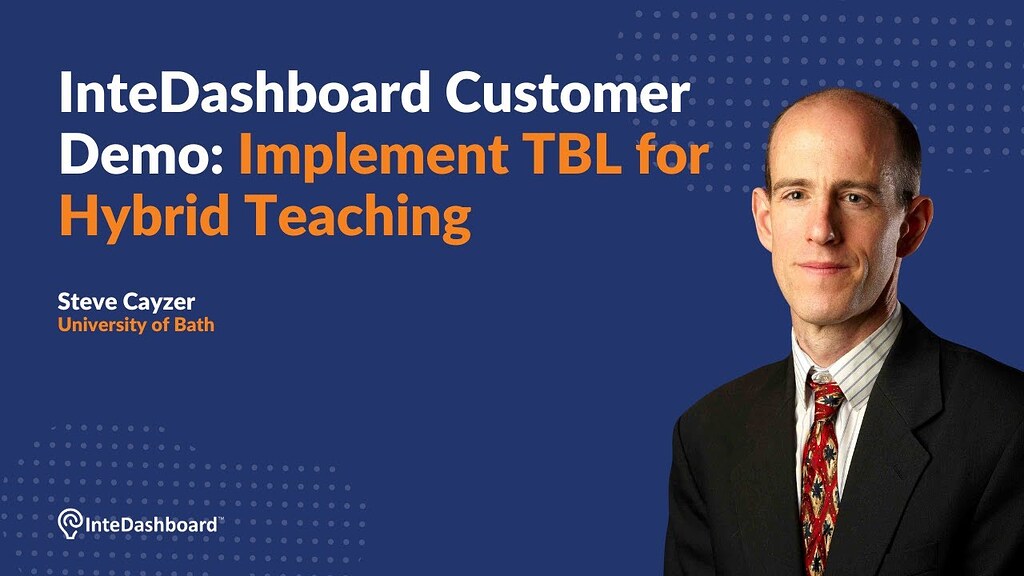 InteDashboard Customer Demo: Implement TBL for Hybrid Teaching

Steve Cayzer
University of Bath

InteDashboard™